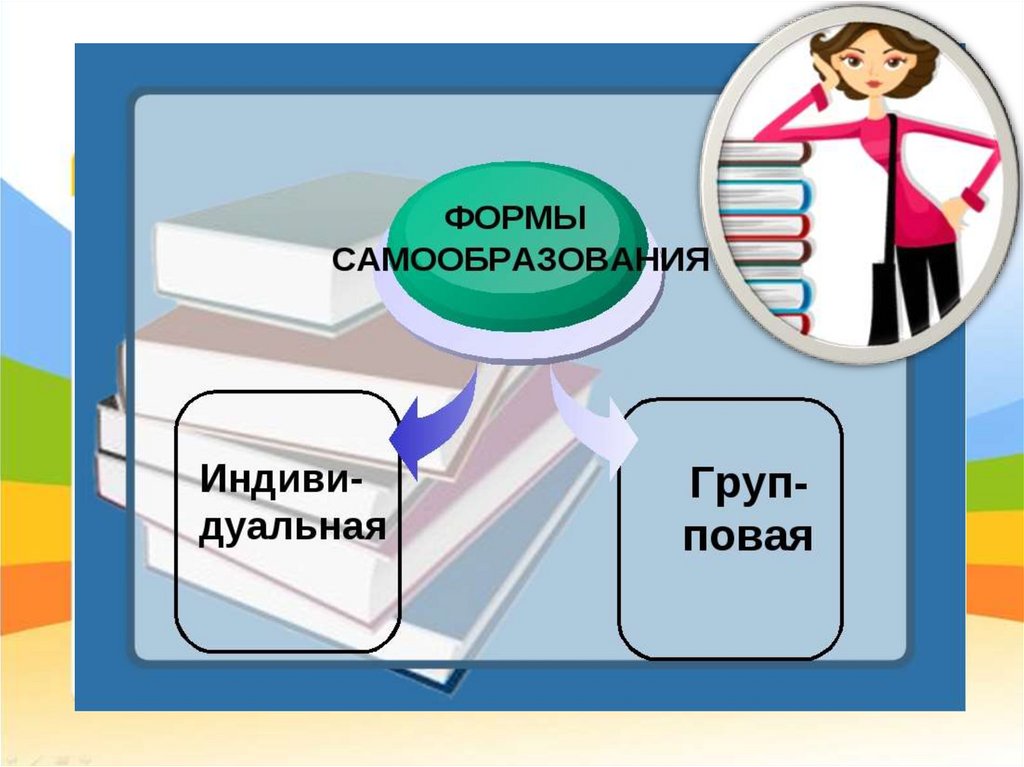 ФОРМЫ САМООБРАЗОВАНИЯ

Индивидуальная

Групповая